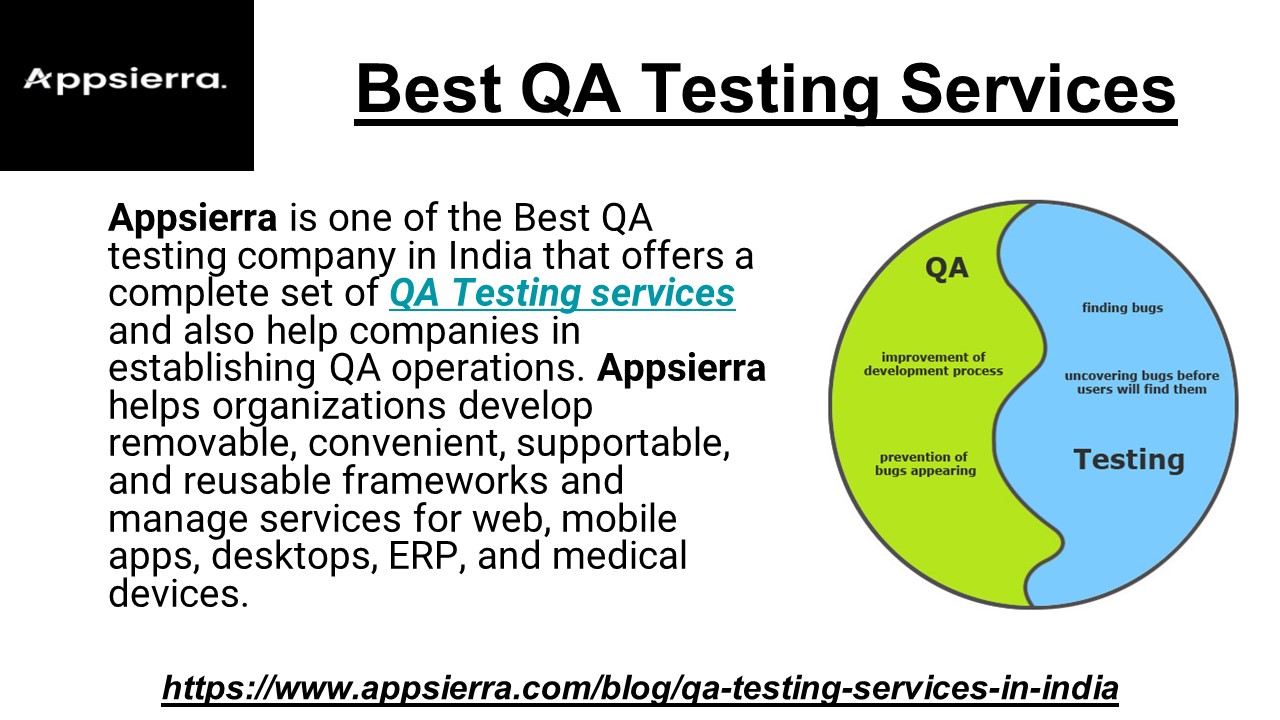 Appsierra.

Best QA Testing Services

Appsierra is one of the Best QA testing company in India that offers a complete set of QA Testing services and also help companies in establishing QA operations. Appsierra helps organizations develop removable, convenient, supportable, and reusable frameworks and manage services for web, mobile apps, desktops, ERP, and medical devices.

QA

improvement of development process

prevention of bugs appearing

finding bugs

uncovering bugs before users will find them

Testing

https://www.appsierra.com/blog/qa-testing-services-in-india